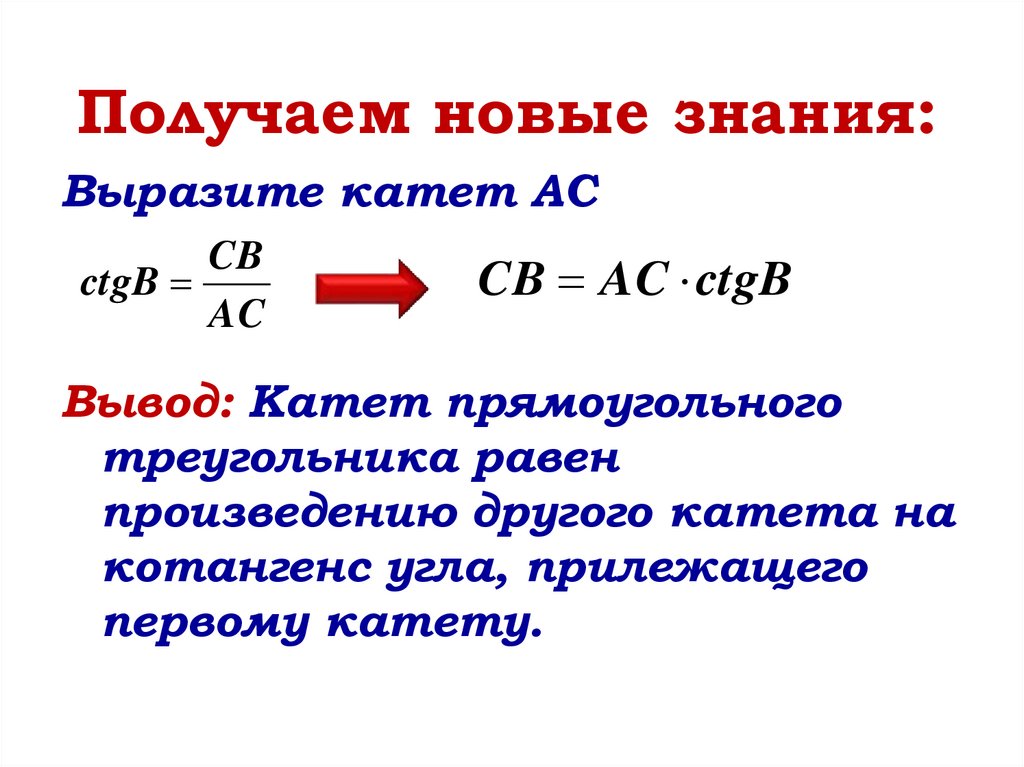 Получаем новые знания:

Выразите катет АС

$ctgB = \frac{CB}{AC}$ $CB = AC \cdot ctgB$

Вывод: Катет прямоугольного треугольника равен произведению другого катета на котангенс угла, прилежащего первому катету.